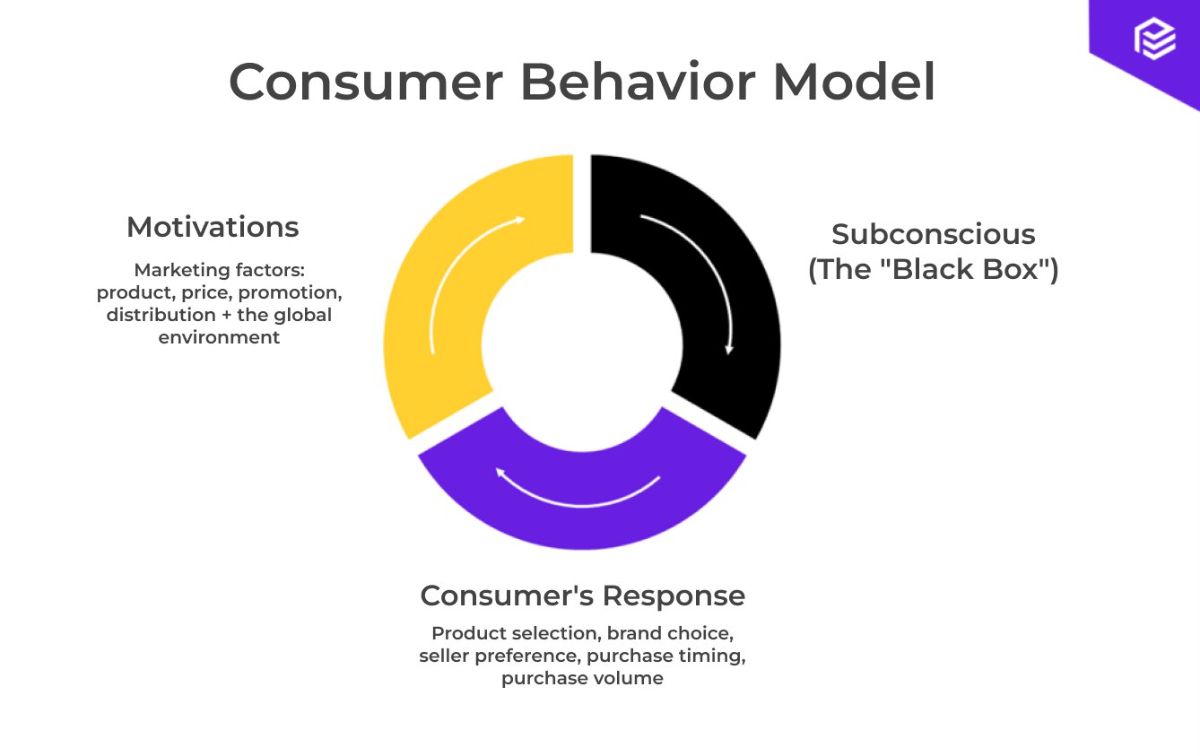 Consumer Behavior Model

Motivations

Marketing factors: product, price, promotion, distribution + the global environment

Subconscious (The "Black Box")

Consumer's Response

Product selection, brand choice, seller preference, purchase timing, purchase volume